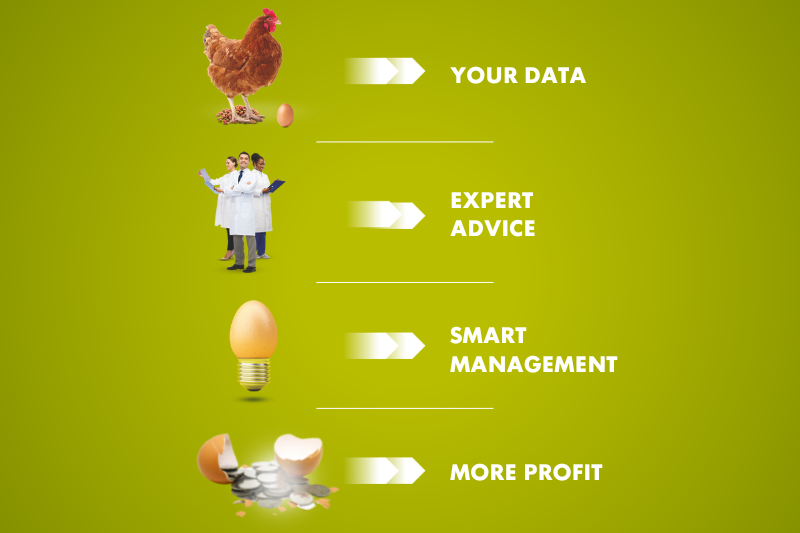 YOUR DATA

EXPERT ADVICE

SMART MANAGEMENT

MORE PROFIT